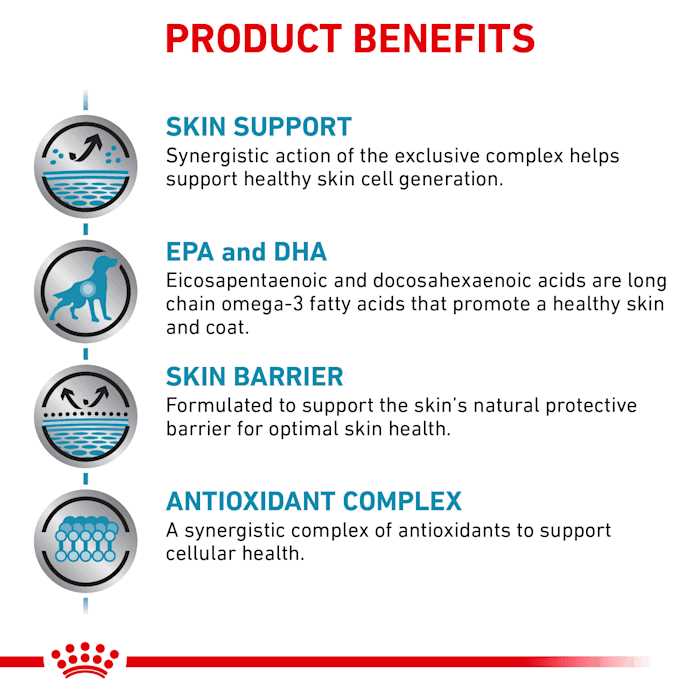 PRODUCT BENEFITS

SKIN SUPPORT
Synergistic action of the exclusive complex helps support healthy skin cell generation.

EPA and DHA
Eicosapentaenoic and docosahexaenoic acids are long chain omega-3 fatty acids that promote a healthy skin and coat.

SKIN BARRIER
Formulated to support the skin's natural protective barrier for optimal skin health.

ANTIOXIDANT COMPLEX
A synergistic complex of antioxidants to support cellular health.